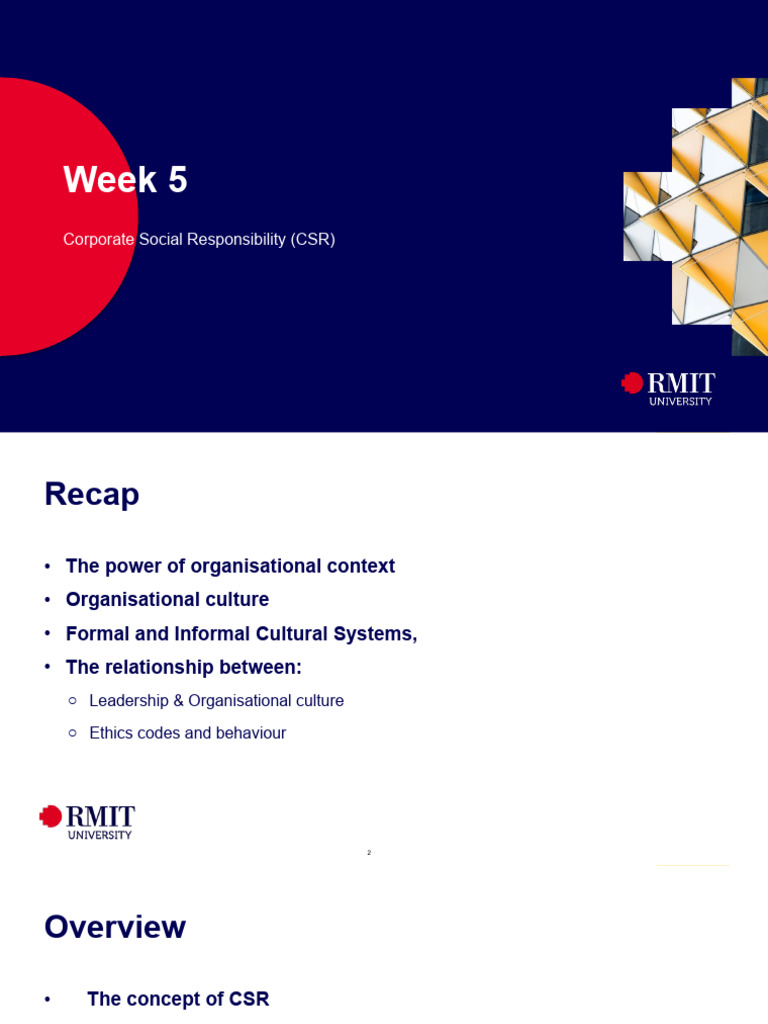 Week 5

Corporate Social Responsibility (CSR)

RMIT
UNIVERSITY

Recap

• The power of organisational context
• Organisational culture
• Formal and Informal Cultural Systems,
• The relationship between:
 ○ Leadership & Organisational culture
 ○ Ethics codes and behaviour

RMIT
UNIVERSITY

2

Overview

• The concept of CSR